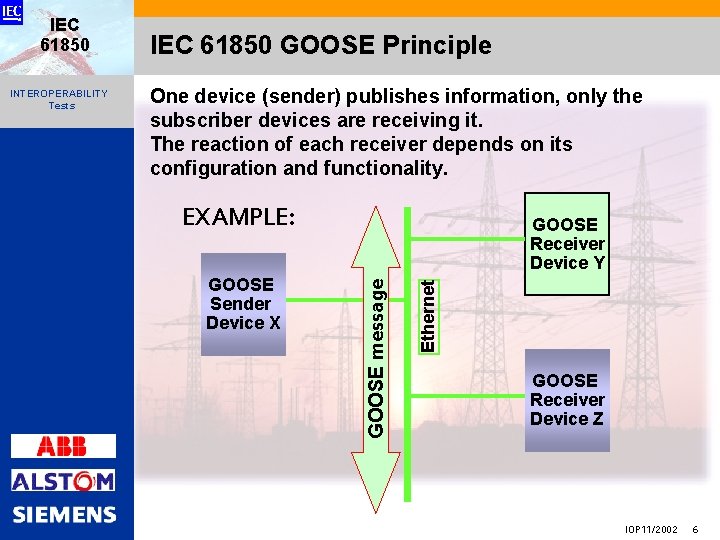 IEC

IEC 61850

INTEROPERABILITY Tests

IEC 61850 GOOSE Principle

One device (sender) publishes information, only the subscriber devices are receiving it.
The reaction of each receiver depends on its configuration and functionality.

EXAMPLE:

GOOSE Sender Device X

GOOSE message

Ethernet

GOOSE Receiver Device Y

GOOSE Receiver Device Z

ABB

ALSTOM

SIEMENS

IOP11/2002 6